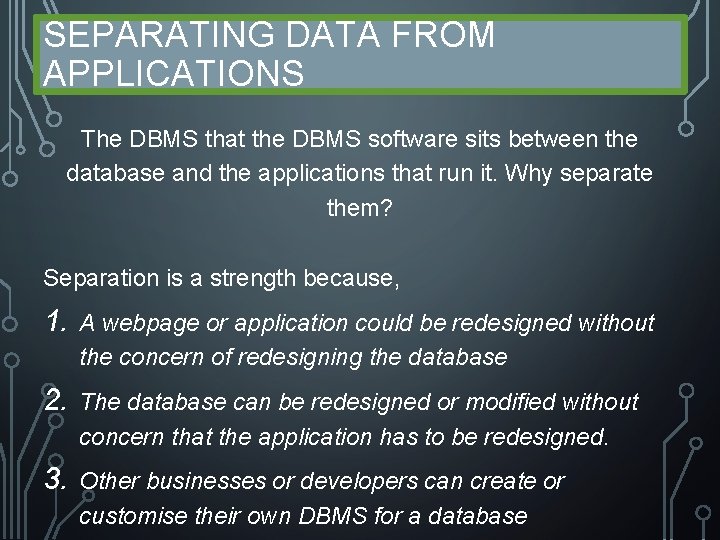 SEPARATING DATA FROM APPLICATIONS

The DBMS that the DBMS software sits between the database and the applications that run it. Why separate them?

Separation is a strength because,

1. A webpage or application could be redesigned without the concern of redesigning the database

2. The database can be redesigned or modified without concern that the application has to be redesigned.

3. Other businesses or developers can create or customise their own DBMS for a database